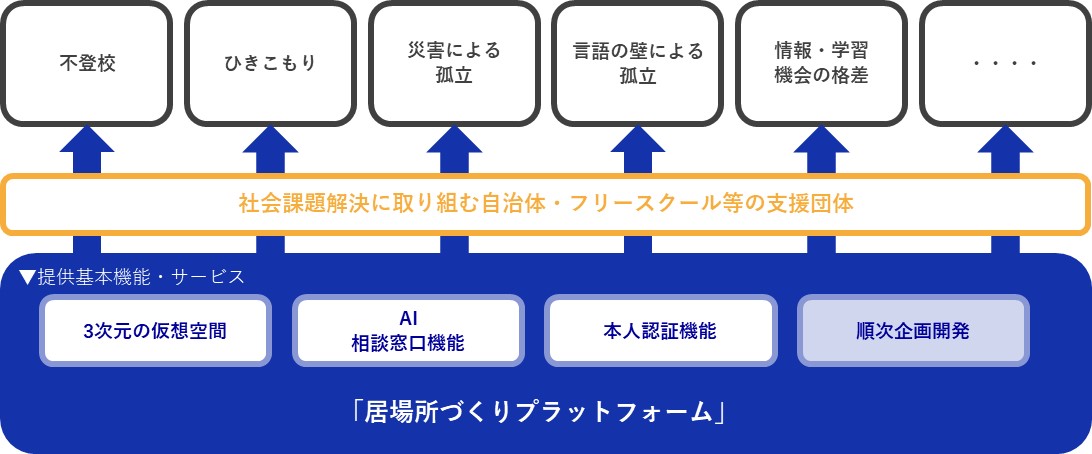 不登校

ひきこもり

災害による孤立

言語の壁による孤立

情報・学習機会の格差

・・・・

社会課題解決に取り組む自治体・フリースクール等の支援団体

▼提供基本機能・サービス

3次元の仮想空間

AI 相談窓口機能

本人認証機能

順次企画開発

「居場所づくりプラットフォーム」